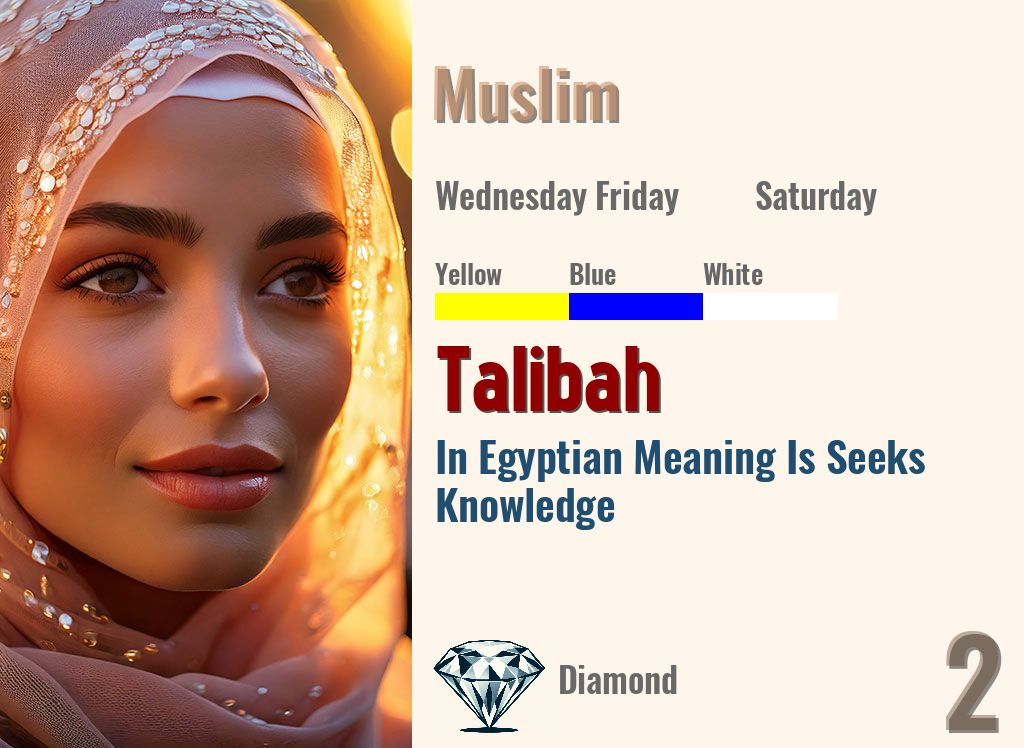 Muslim

Wednesday Friday Saturday

Yellow Blue White

Talibah

In Egyptian Meaning Is Seeks Knowledge

Diamond

2